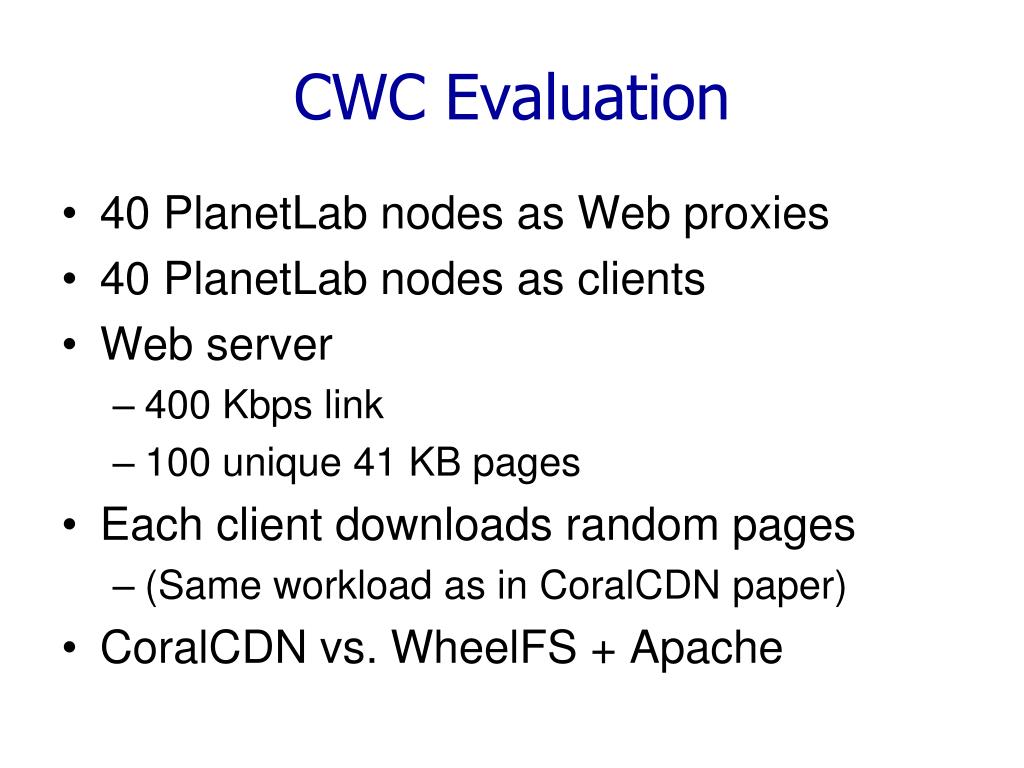 CWC Evaluation

• 40 PlanetLab nodes as Web proxies
• 40 PlanetLab nodes as clients
• Web server
– 400 Kbps link
– 100 unique 41 KB pages
• Each client downloads random pages
– (Same workload as in CoralCDN paper)
• CoralCDN vs. WheelFS + Apache